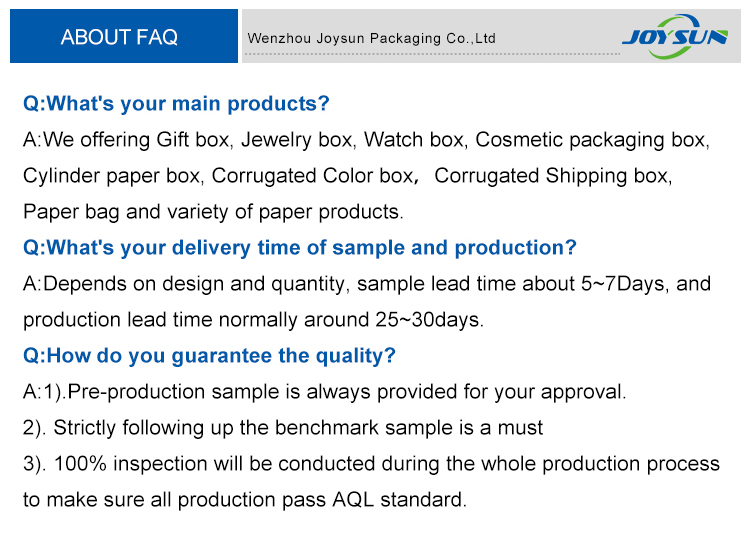 ABOUT FAQ

Wenzhou Joysun Packaging Co.,Ltd

JOYSUN

Q:What's your main products?

A:We offering Gift box, Jewelry box, Watch box, Cosmetic packaging box, Cylinder paper box, Corrugated Color box, Corrugated Shipping box, Paper bag and variety of paper products.

Q:What's your delivery time of sample and production?

A:Depends on design and quantity, sample lead time about 5~7Days, and production lead time normally around 25~30days.

Q:How do you guarantee the quality?

A:1).Pre-production sample is always provided for your approval.

2). Strictly following up the benchmark sample is a must

3). 100% inspection will be conducted during the whole production process to make sure all production pass AQL standard.